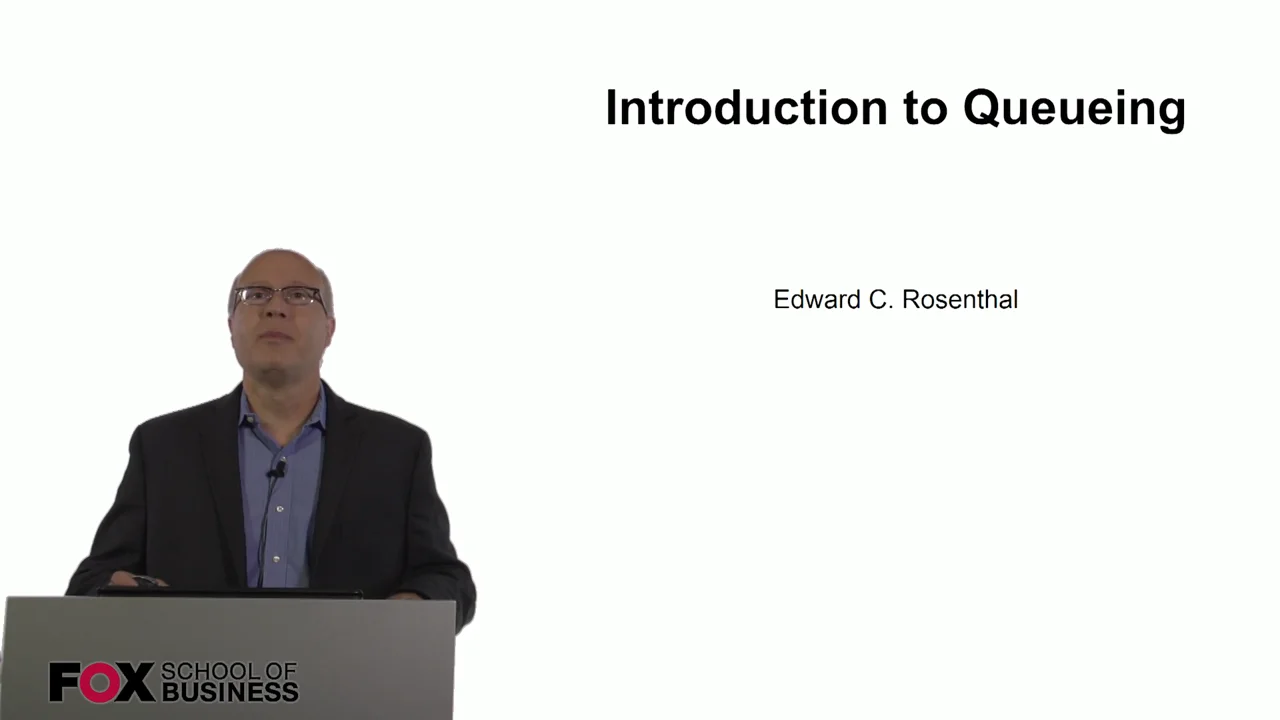 Introduction to Queueing

Edward C. Rosenthal

FOX SCHOOL OF BUSINESS